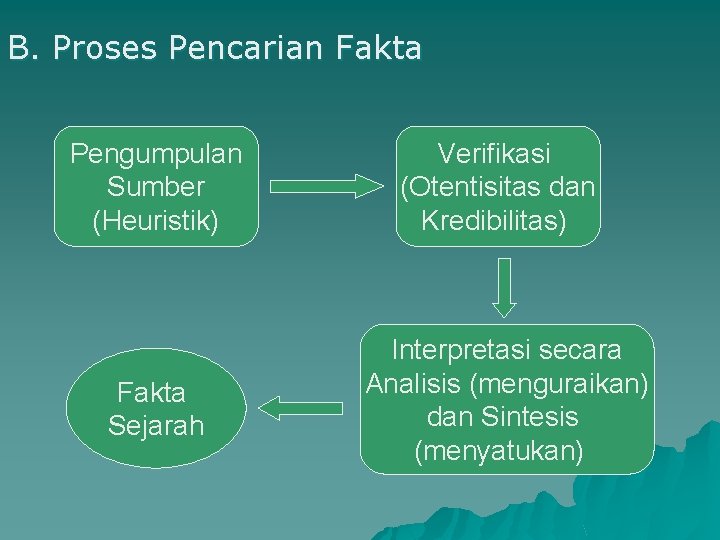 B. Proses Pencarian Fakta

Pengumpulan Sumber (Heuristik)

Verifikasi (Otentisitas dan Kredibilitas)

Interpretasi secara Analisis (menguraikan) dan Sintesis (menyatukan)

Fakta Sejarah